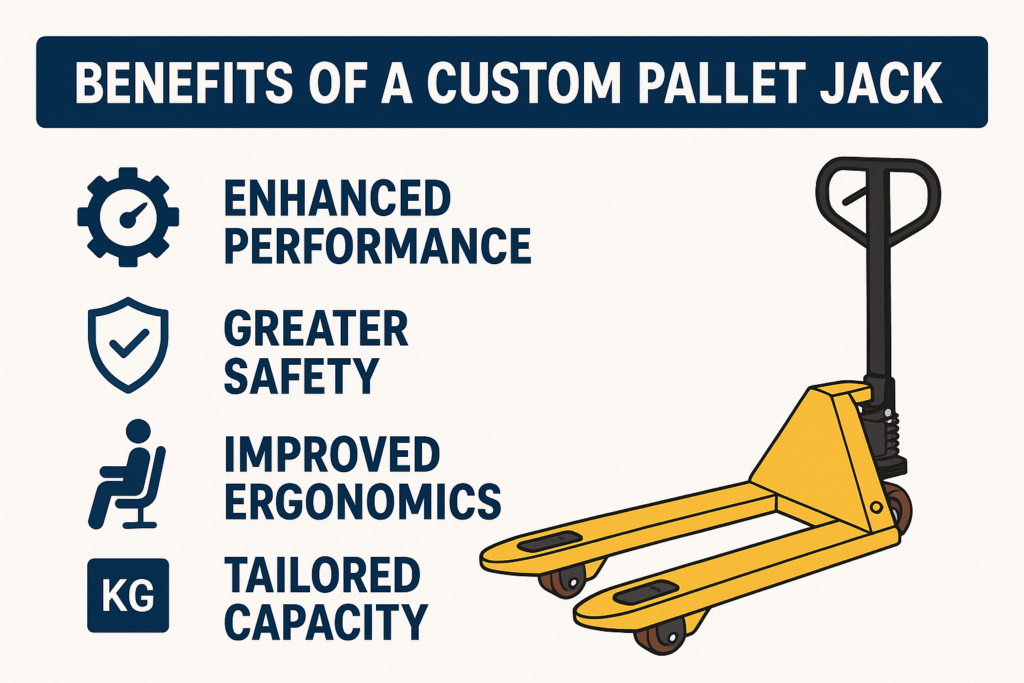 BENEFITS OF A CUSTOM PALLET JACK

ENHANCED PERFORMANCE

GREATER SAFETY

IMPROVED ERGONOMICS

KG

TAILORED CAPACITY